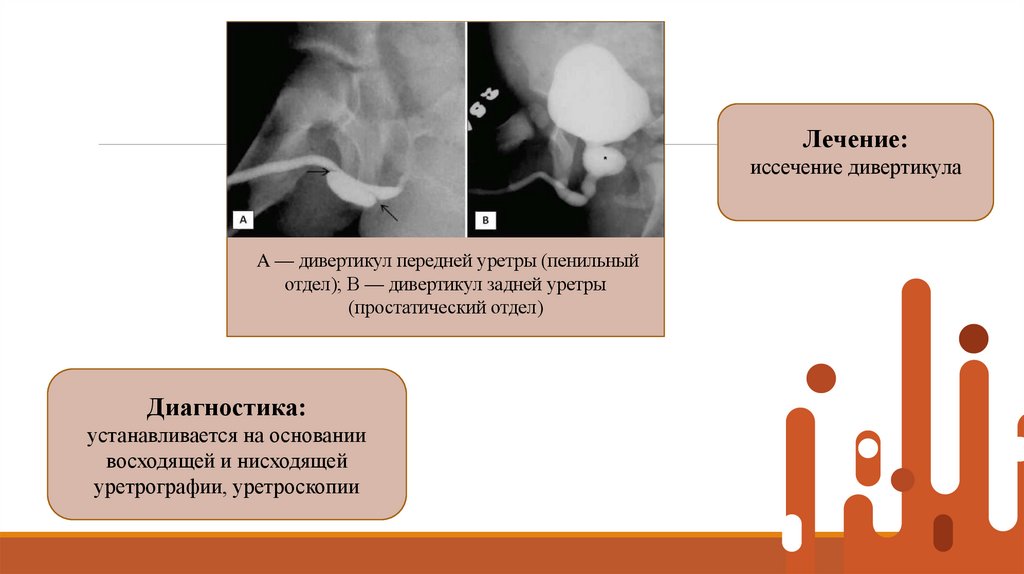 A

B

А — дивертикул передней уретры (пенильный отдел); В — дивертикул задней уретры (простатический отдел)

Лечение:
иссечение дивертикула

Диагностика:
устанавливается на основании восходящей и нисходящей уретрографии, уретроскопии